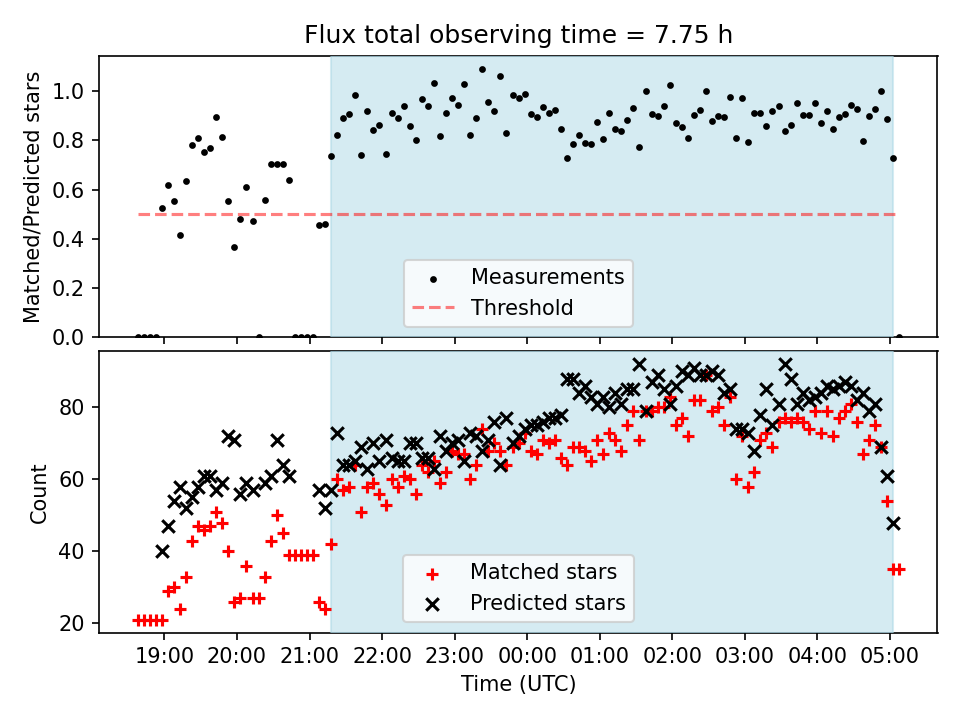 Flux total observing time = 7.75 h

Matched/Predicted stars

1.0
0.8
0.6
0.4
0.2
0.0

Measurements
Threshold

Count

80
60
40
20

Matched stars
Predicted stars

19:00 20:00 21:00 22:00 23:00 00:00 01:00 02:00 03:00 04:00 05:00

Time (UTC)